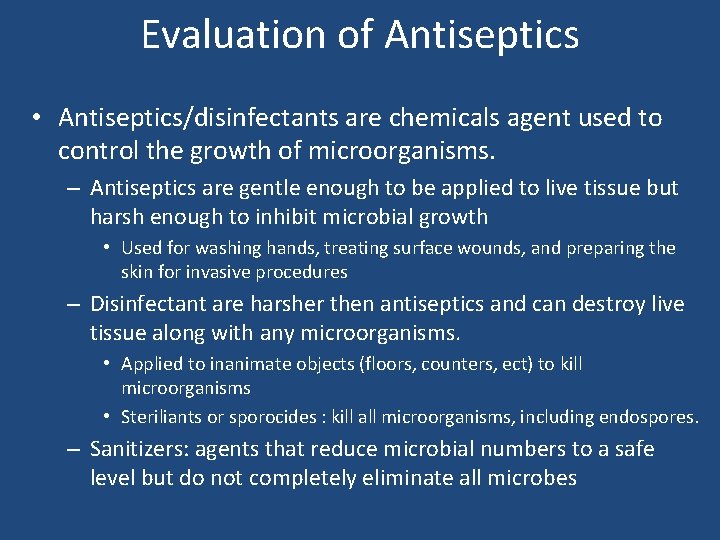 Evaluation of Antiseptics

• Antiseptics/disinfectants are chemicals agent used to control the growth of microorganisms.

– Antiseptics are gentle enough to be applied to live tissue but harsh enough to inhibit microbial growth

• Used for washing hands, treating surface wounds, and preparing the skin for invasive procedures

– Disinfectant are harsher then antiseptics and can destroy live tissue along with any microorganisms.

• Applied to inanimate objects (floors, counters, ect) to kill microorganisms

• Steriliants or sporocides : kill all microorganisms, including endospores.

– Sanitizers: agents that reduce microbial numbers to a safe level but do not completely eliminate all microbes